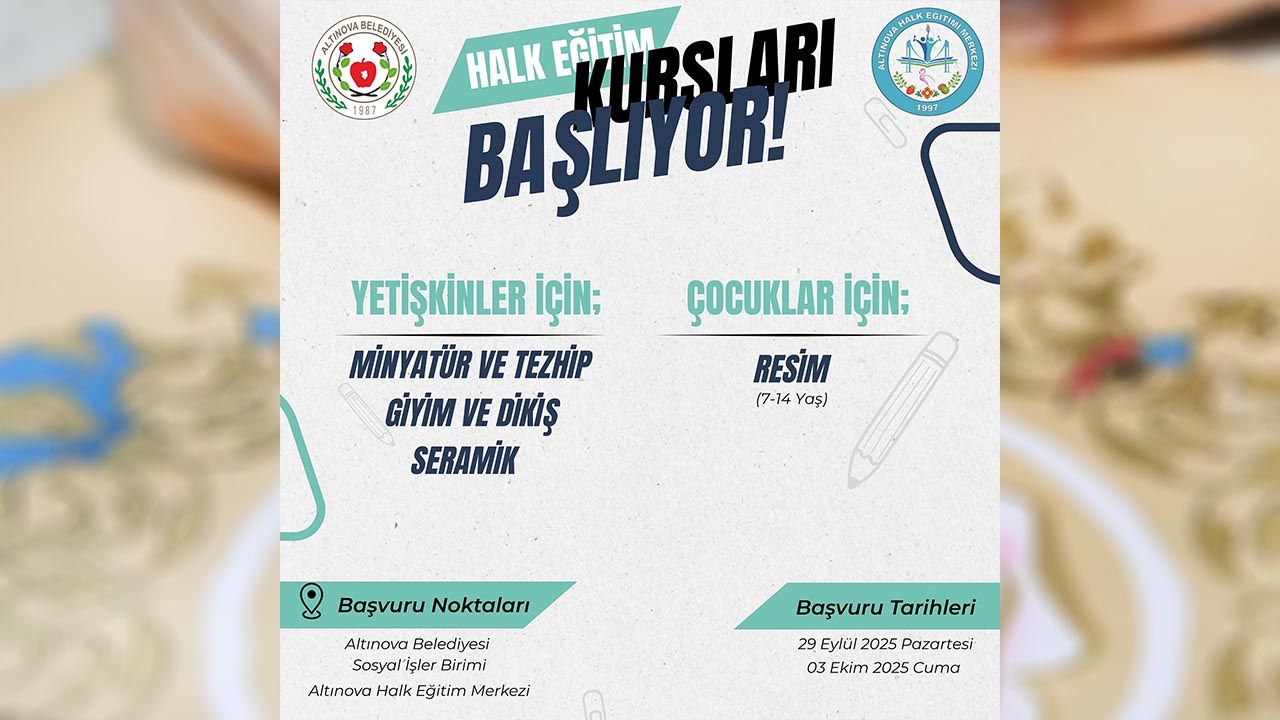 ALTINOVA BELEDİYESİ
1987

HALK EĞİTİM
KURSLARI
BAŞLIYOR!

ALTINOVA HALK EĞİTİMİ MERKEZİ
1997

YETİŞKİNLER İÇİN;

MİNYATÜR VE TEZHİP
GİYİM VE DİKİŞ
SERAMİK

ÇOCUKLAR İÇİN;

RESİM
(7-14 Yaş)

Başvuru Noktaları

Altınova Belediyesi
Sosyal İşler Birimi
Altınova Halk Eğitim Merkezi

Başvuru Tarihleri

29 Eylül 2025 Pazartesi
03 Ekim 2025 Cuma